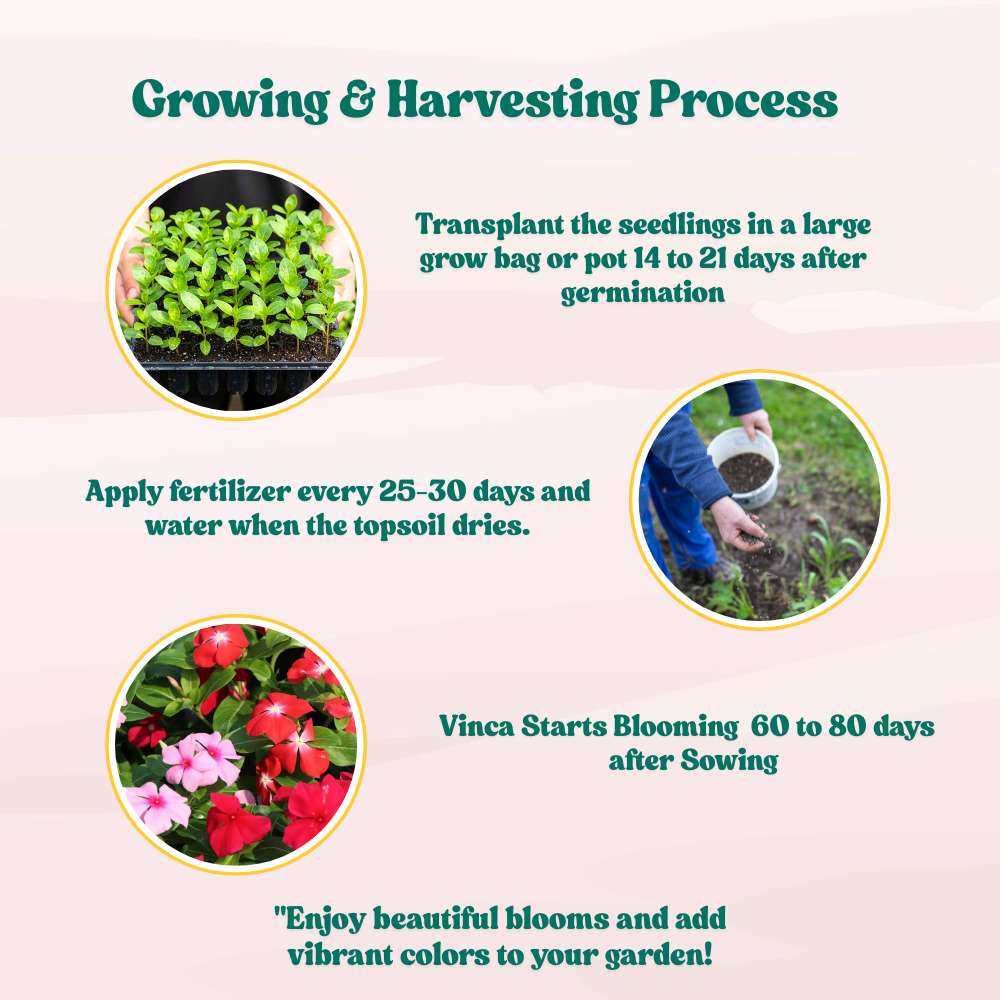 Growing & Harvesting Process

Transplant the seedlings in a large grow bag or pot 14 to 21 days after germination

Apply fertilizer every 25-30 days and water when the topsoil dries.

Vinca Starts Blooming 60 to 80 days after Sowing

"Enjoy beautiful blooms and add vibrant colors to your garden!